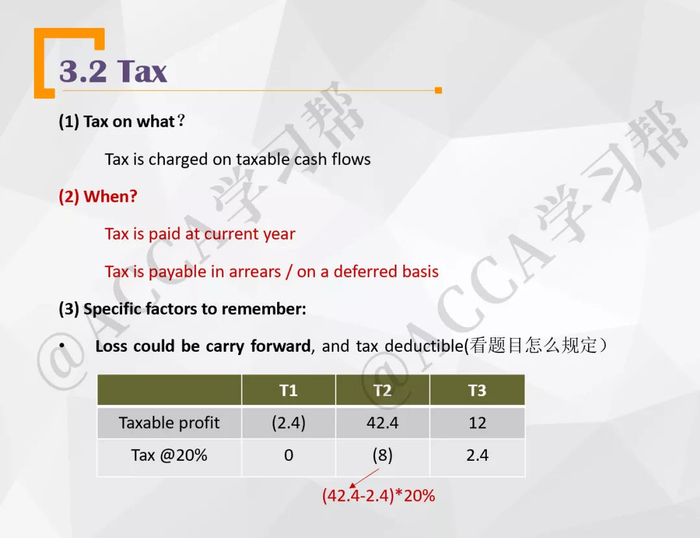 3.2 Tax

(1) Tax on what？

Tax is charged on taxable cash flows

(2) When?

Tax is paid at current year

Tax is payable in arrears / on a deferred basis

(3) Specific factors to remember:

• Loss could be carry forward, and tax deductible(看题目怎么规定）

| | T1 | T2 | T3 |
|---|---|---|---|
| Taxable profit | (2.4) | 42.4 | 12 |
| Tax @20% | 0 | (8) | 2.4 |

(42.4-2.4)*20%

@ACCA学习帮

@ACCA学习帮